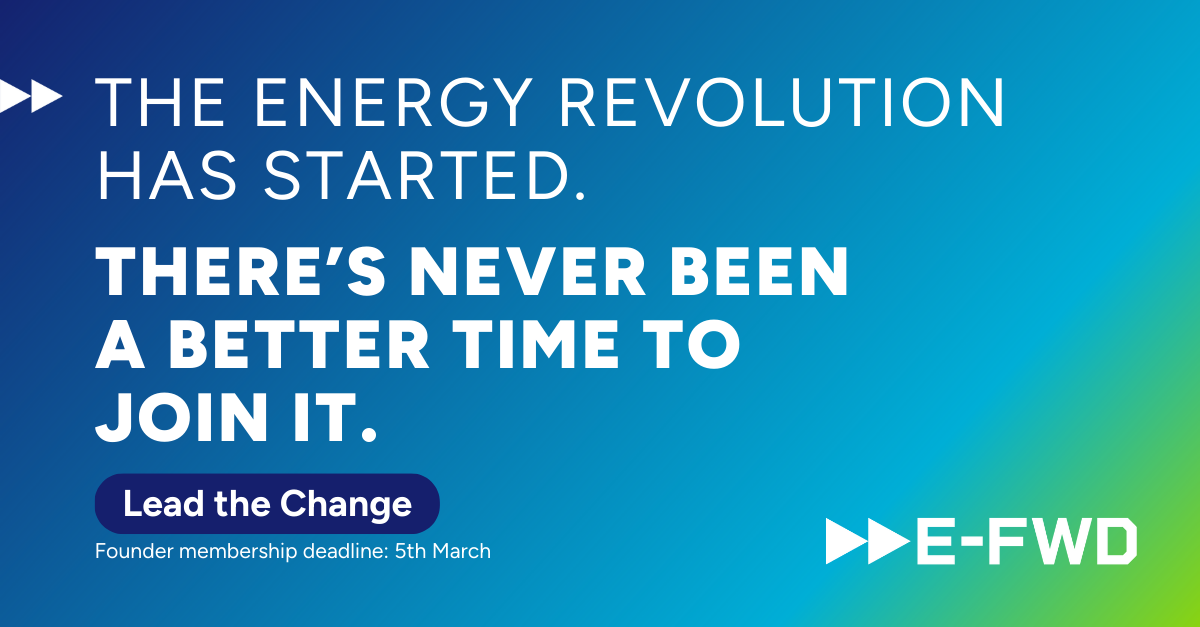 THE ENERGY REVOLUTION HAS STARTED.

THERE'S NEVER BEEN A BETTER TIME TO JOIN IT.

Lead the Change

Founder membership deadline: 5th March

E-FWD